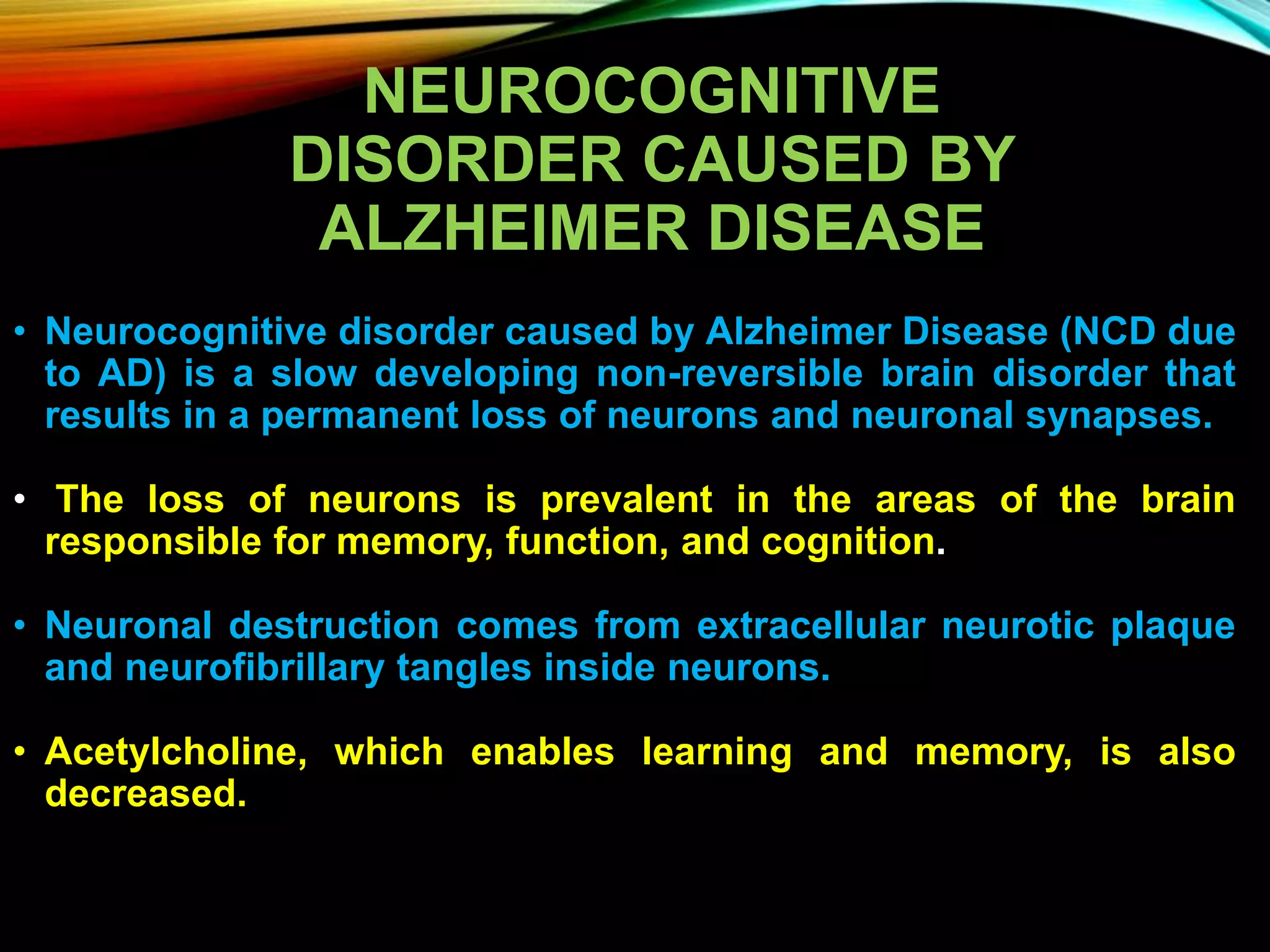 NEUROCOGNITIVE DISORDER CAUSED BY ALZHEIMER DISEASE

• Neurocognitive disorder caused by Alzheimer Disease (NCD due to AD) is a slow developing non-reversible brain disorder that results in a permanent loss of neurons and neuronal synapses.

• The loss of neurons is prevalent in the areas of the brain responsible for memory, function, and cognition.

• Neuronal destruction comes from extracellular neurotic plaque and neurofibrillary tangles inside neurons.

• Acetylcholine, which enables learning and memory, is also decreased.